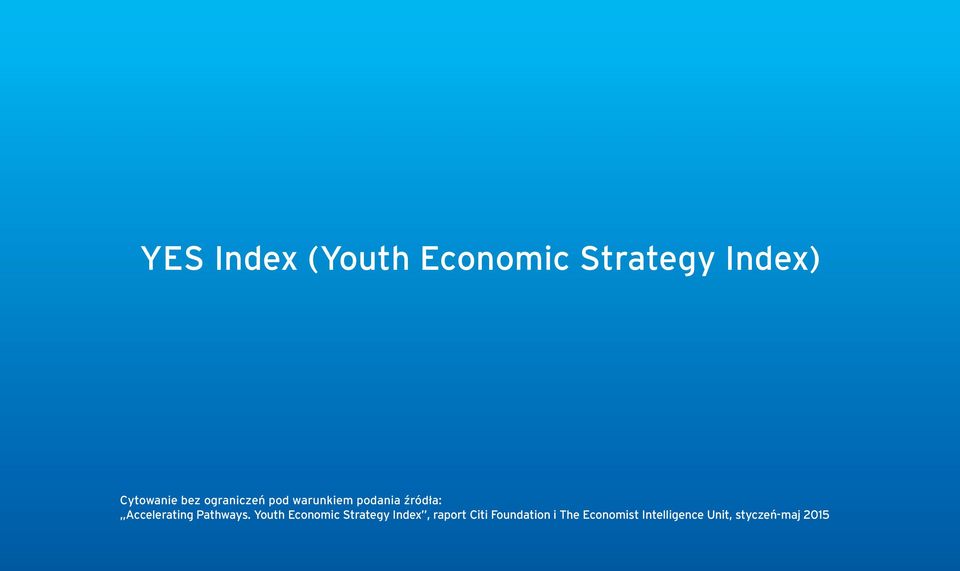 YES Index (Youth Economic Strategy Index)

Cytowanie bez ograniczeń pod warunkiem podania źródła:
„Accelerating Pathways. Youth Economic Strategy Index", raport Citi Foundation i The Economist Intelligence Unit, styczeń-maj 2015